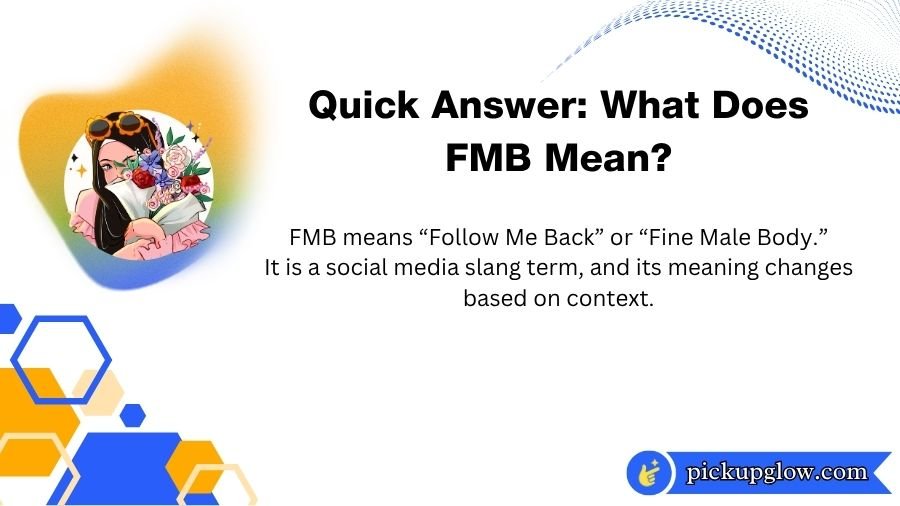 Quick Answer: What Does FMB Mean?

FMB means “Follow Me Back” or “Fine Male Body.” It is a social media slang term, and its meaning changes based on context.

pickupglow.com